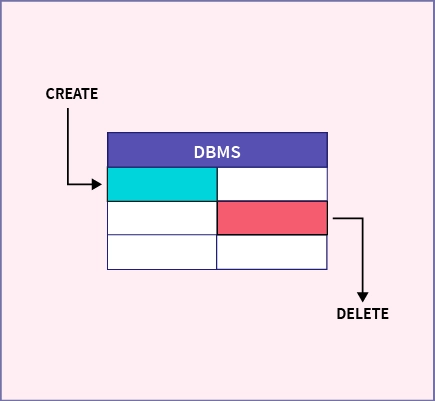 CREATE

DBMS

DELETE